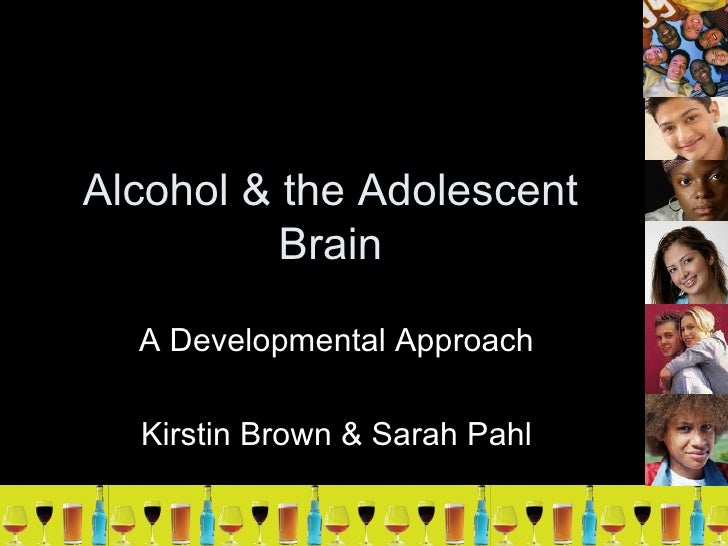 Alcohol & the Adolescent Brain

A Developmental Approach

Kirstin Brown & Sarah Pahl